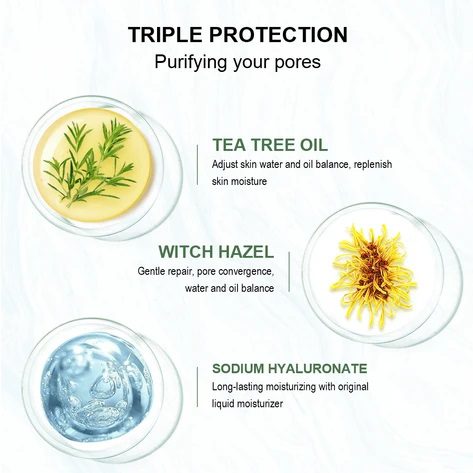 TRIPLE PROTECTION
Purifying your pores

TEA TREE OIL
Adjust skin water and oil balance, replenish skin moisture

WITCH HAZEL
Gentle repair, pore convergence, water and oil balance

SODIUM HYALURONATE
Long-lasting moisturizing with original liquid moisturizer